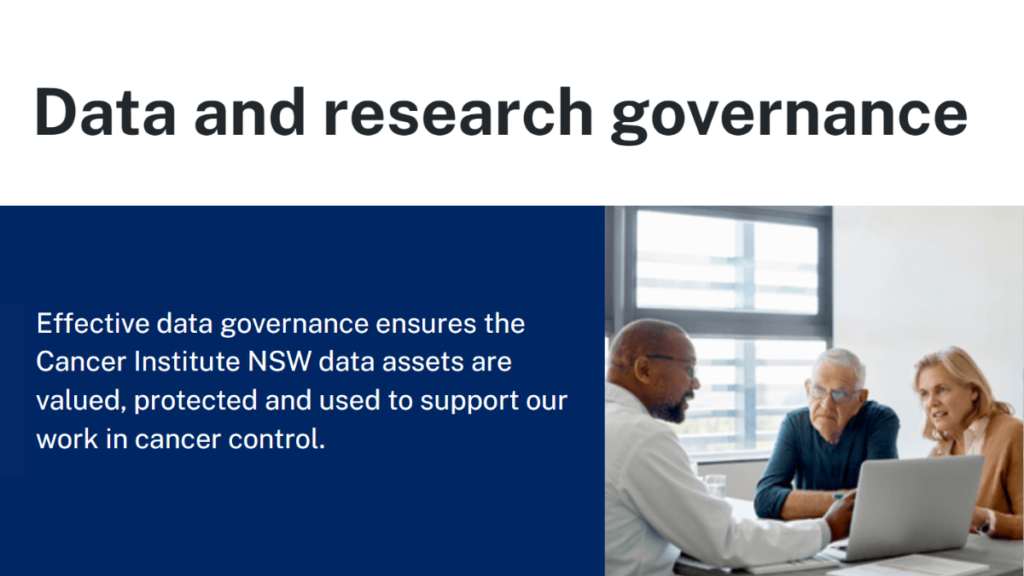 Data and research governance

Effective data governance ensures the Cancer Institute NSW data assets are valued, protected and used to support our work in cancer control.